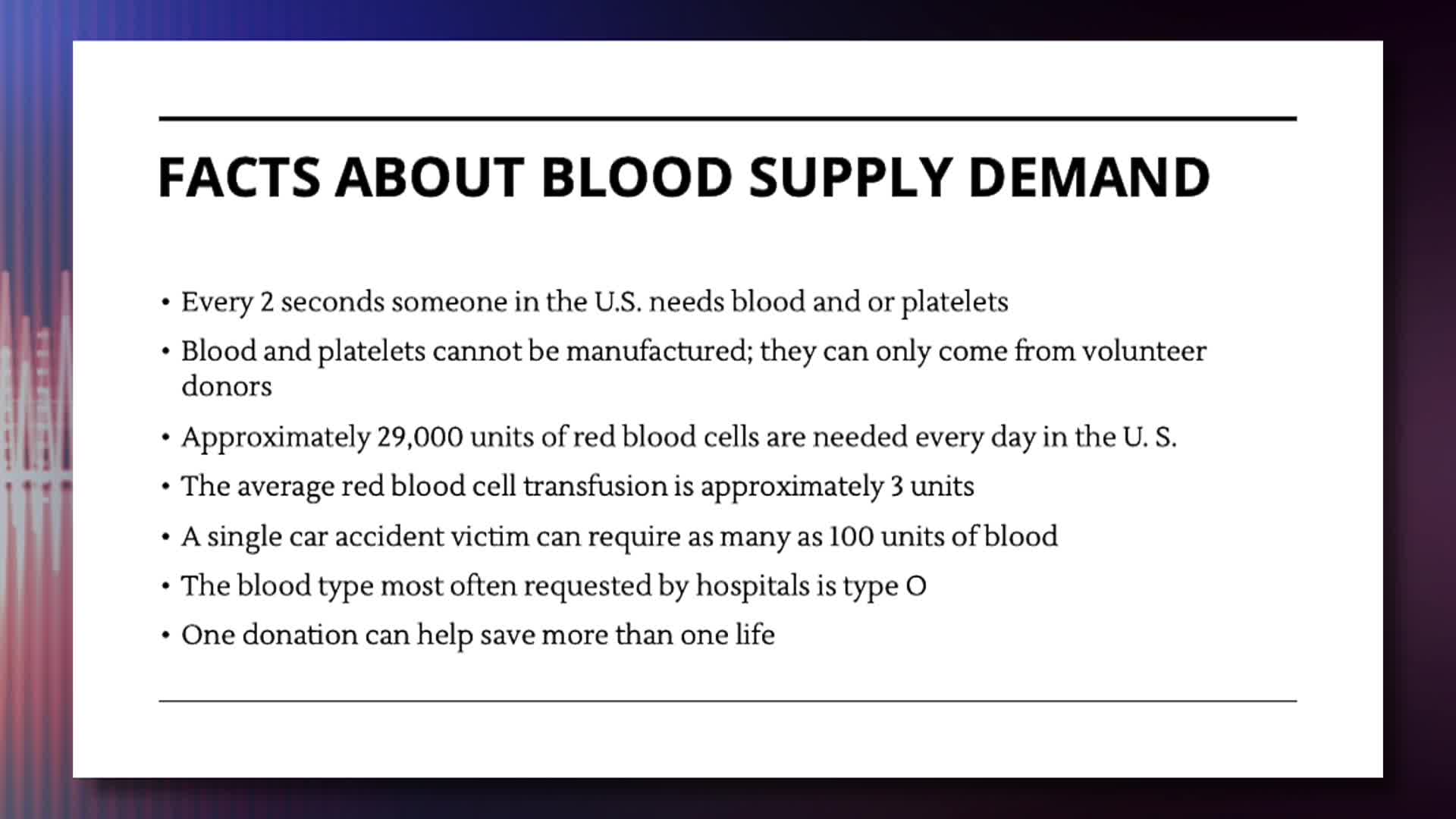 FACTS ABOUT BLOOD SUPPLY DEMAND

• Every 2 seconds someone in the U.S. needs blood and or platelets
• Blood and platelets cannot be manufactured; they can only come from volunteer donors
• Approximately 29,000 units of red blood cells are needed every day in the U. S.
• The average red blood cell transfusion is approximately 3 units
• A single car accident victim can require as many as 100 units of blood
• The blood type most often requested by hospitals is type O
• One donation can help save more than one life